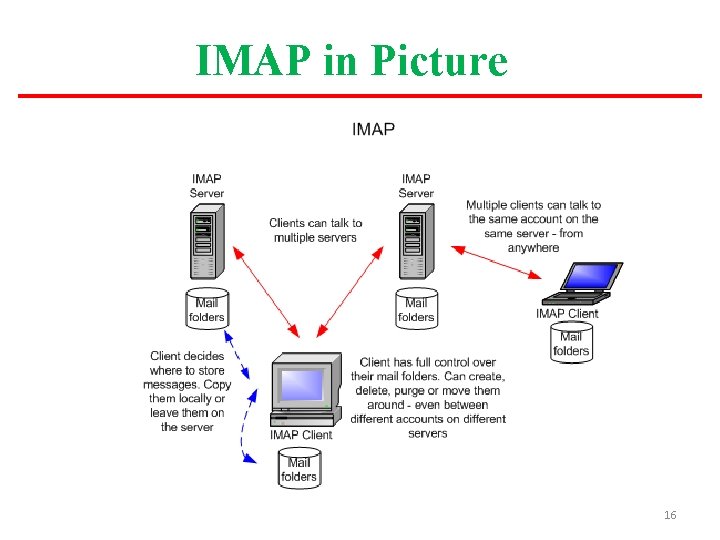 IMAP in Picture

IMAP

IMAP Server

IMAP Server

Clients can talk to multiple servers

Multiple clients can talk to the same account on the same server - from anywhere

Mail folders

Mail folders

IMAP Client

Mail folders

Client decides where to store messages. Copy them locally or leave them on the server

Client has full control over their mail folders. Can create, delete, purge or move them around - even between different accounts on different servers

IMAP Client

Mail folders

16